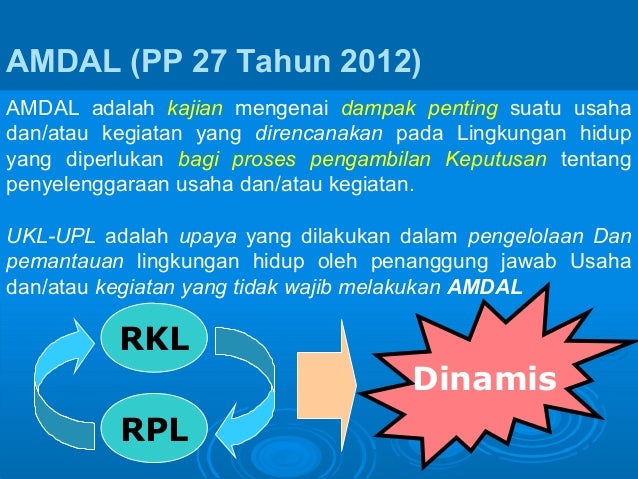 AMDAL (PP 27 Tahun 2012)

AMDAL adalah kajian mengenai dampak penting suatu usaha dan/atau kegiatan yang direncanakan pada Lingkungan hidup yang diperlukan bagi proses pengambilan Keputusan tentang penyelenggaraan usaha dan/atau kegiatan.

UKL-UPL adalah upaya yang dilakukan dalam pengelolaan Dan pemantauan lingkungan hidup oleh penanggung jawab Usaha dan/atau kegiatan yang tidak wajib melakukan AMDAL

RKL

RPL

Dinamis